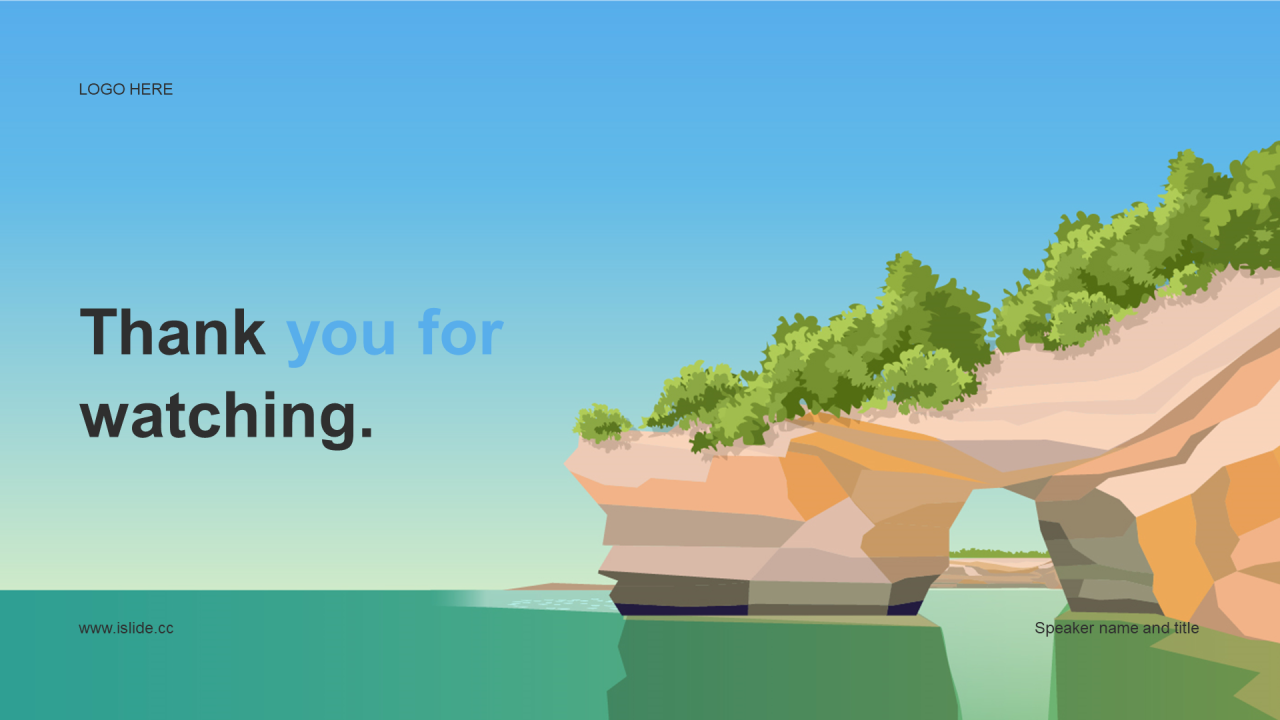 LOGO HERE

Thank you for watching.

www.islide.cc

Speaker name and title